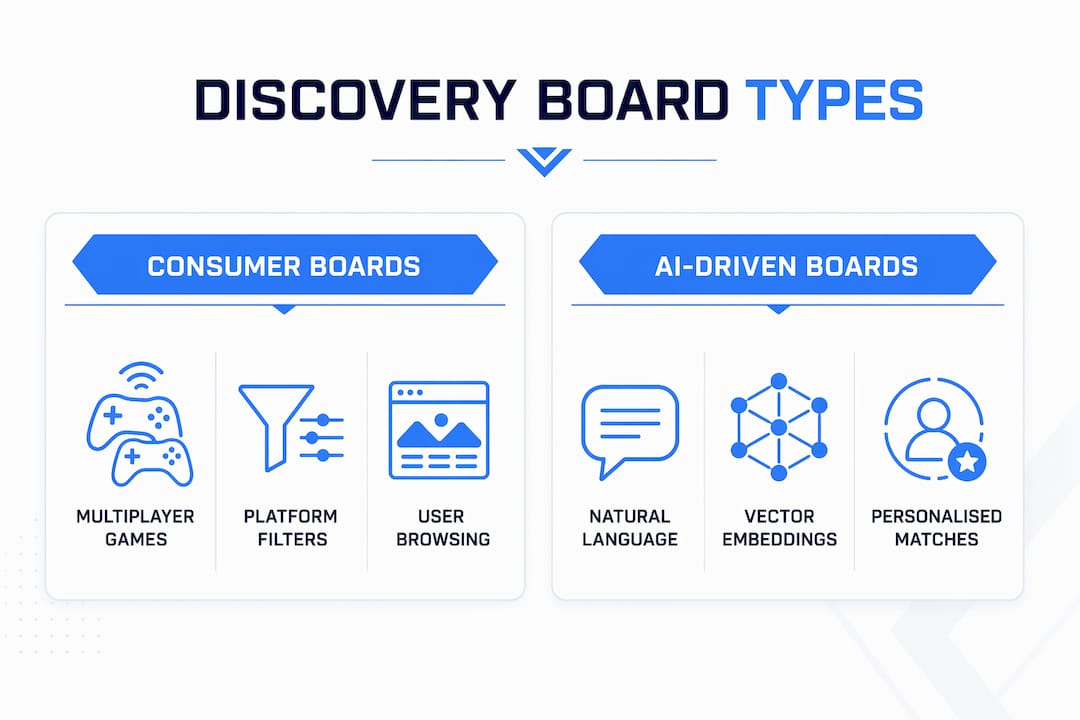 DISCOVERY BOARD TYPES

CONSUMER BOARDS

MULTIPLAYER GAMES

PLATFORM FILTERS

USER BROWSING

AI-DRIVEN BOARDS

NATURAL LANGUAGE

VECTOR EMBEDDINGS

PERSONALISED MATCHES